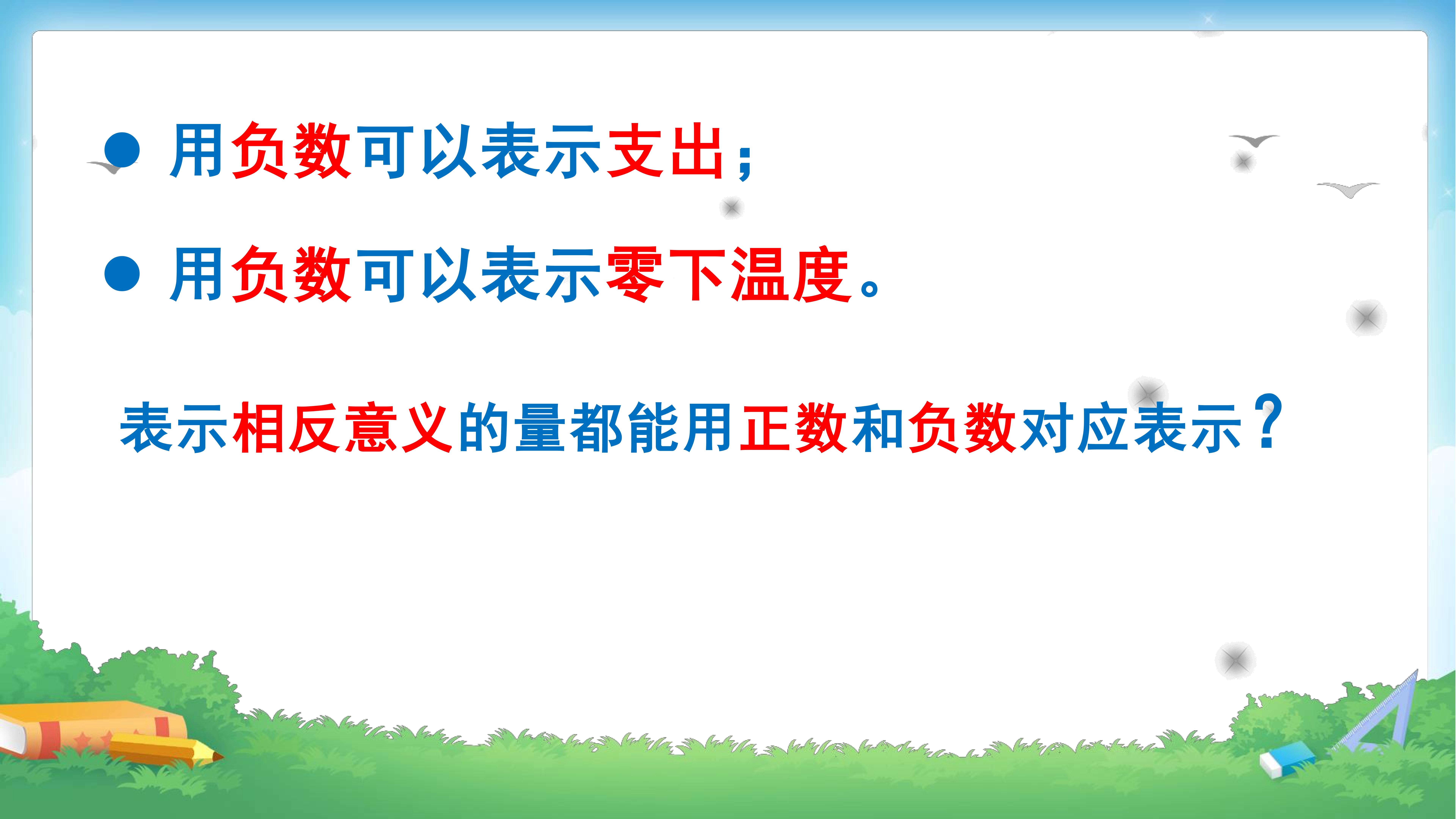 ● 用负数可以表示支出；

● 用负数可以表示零下温度。

表示相反意义的量都能用正数和负数对应表示？